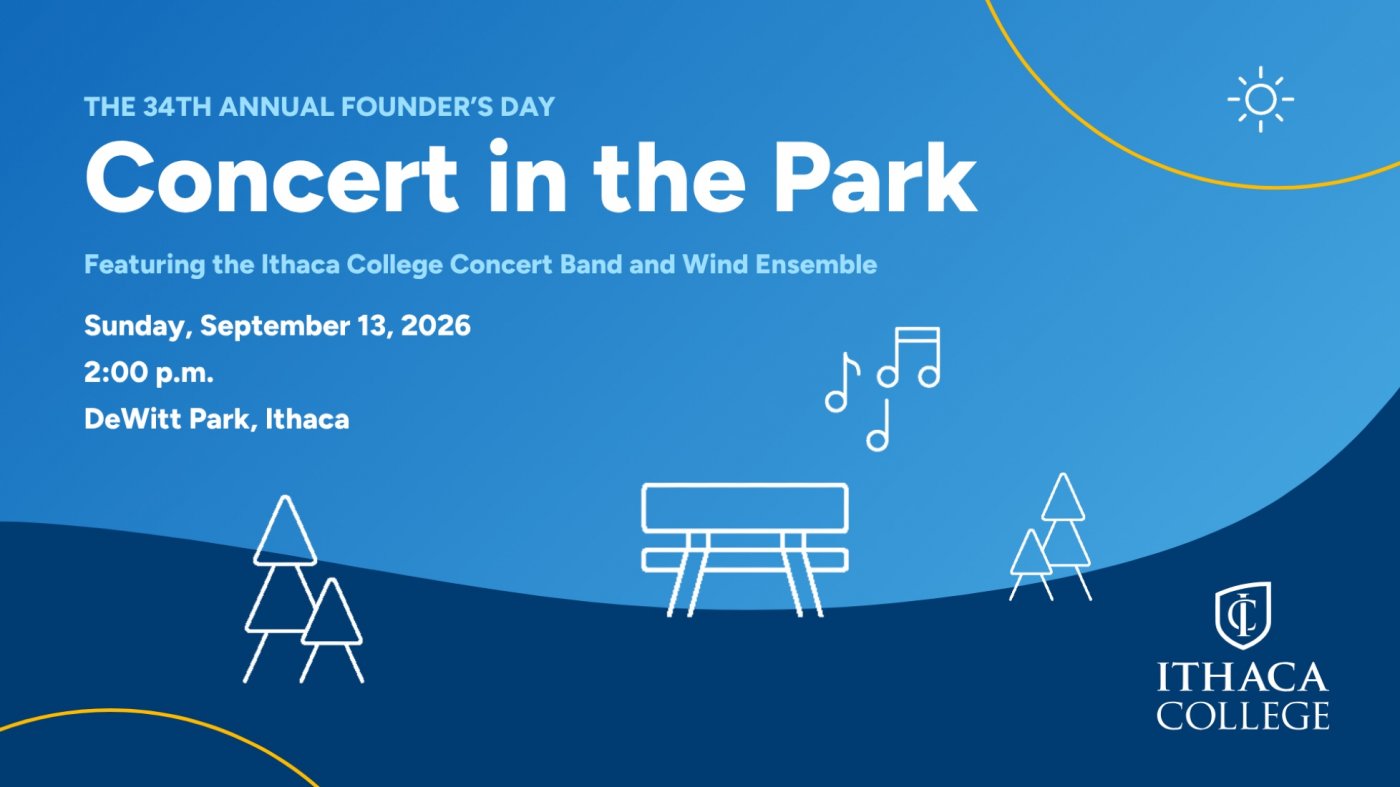 THE 34TH ANNUAL FOUNDER'S DAY

Concert in the Park

Featuring the Ithaca College Concert Band and Wind Ensemble

Sunday, September 13, 2026

2:00 p.m.

DeWitt Park, Ithaca

IC

ITHACA COLLEGE